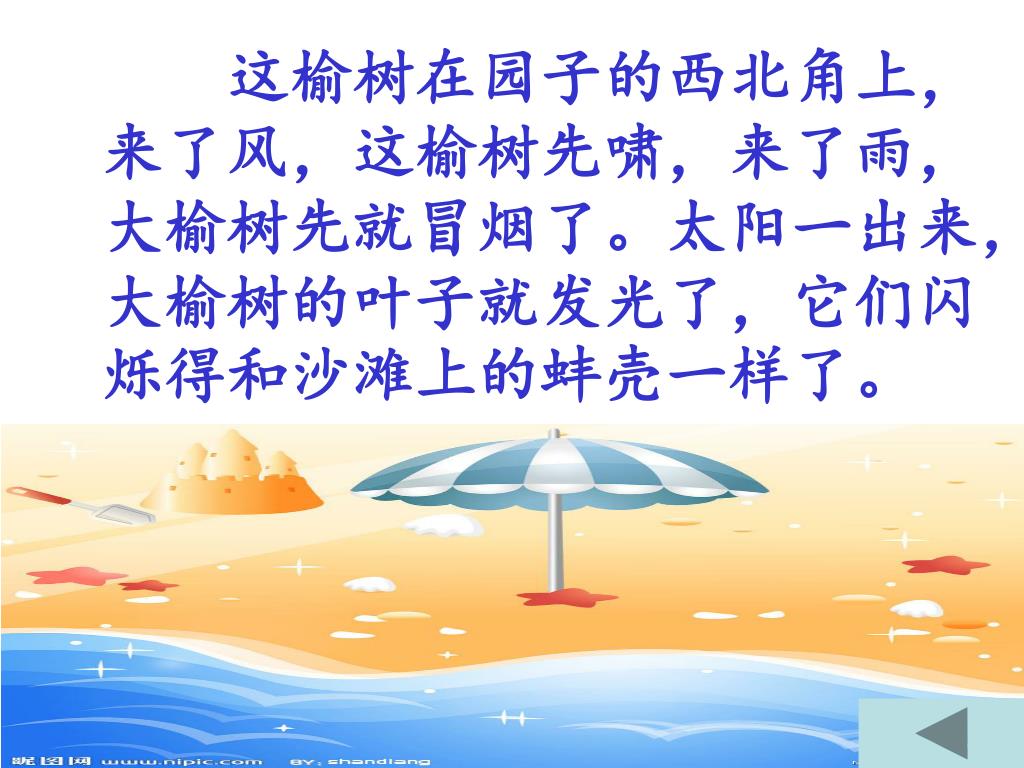 这榆树在园子的西北角上，来了风，这榆树先啸，来了雨，大榆树先就冒烟了。太阳一出来，大榆树的叶子就发光了，它们闪烁得和沙滩上的蚌壳一样了。

昵图网 www.nipic.com BY: shandiang